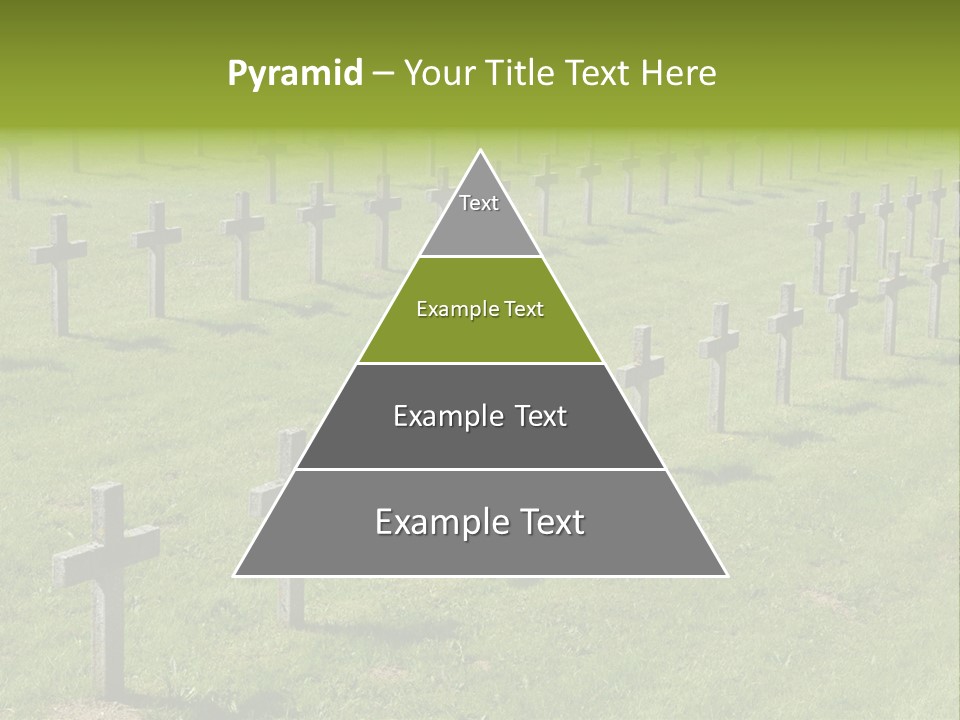 Pyramid – Your Title Text Here

Text

Example Text

Example Text

Example Text